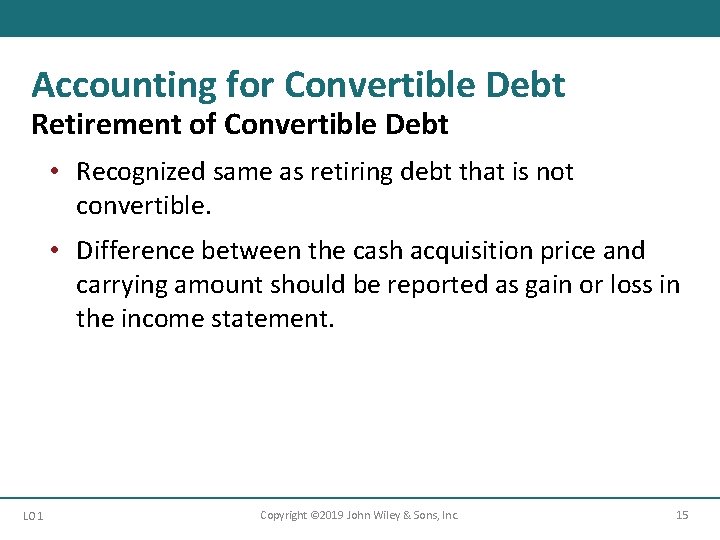 Accounting for Convertible Debt
Retirement of Convertible Debt

• Recognized same as retiring debt that is not convertible.

• Difference between the cash acquisition price and carrying amount should be reported as gain or loss in the income statement.

LO 1
Copyright ©2019 John Wiley & Sons, Inc.
15